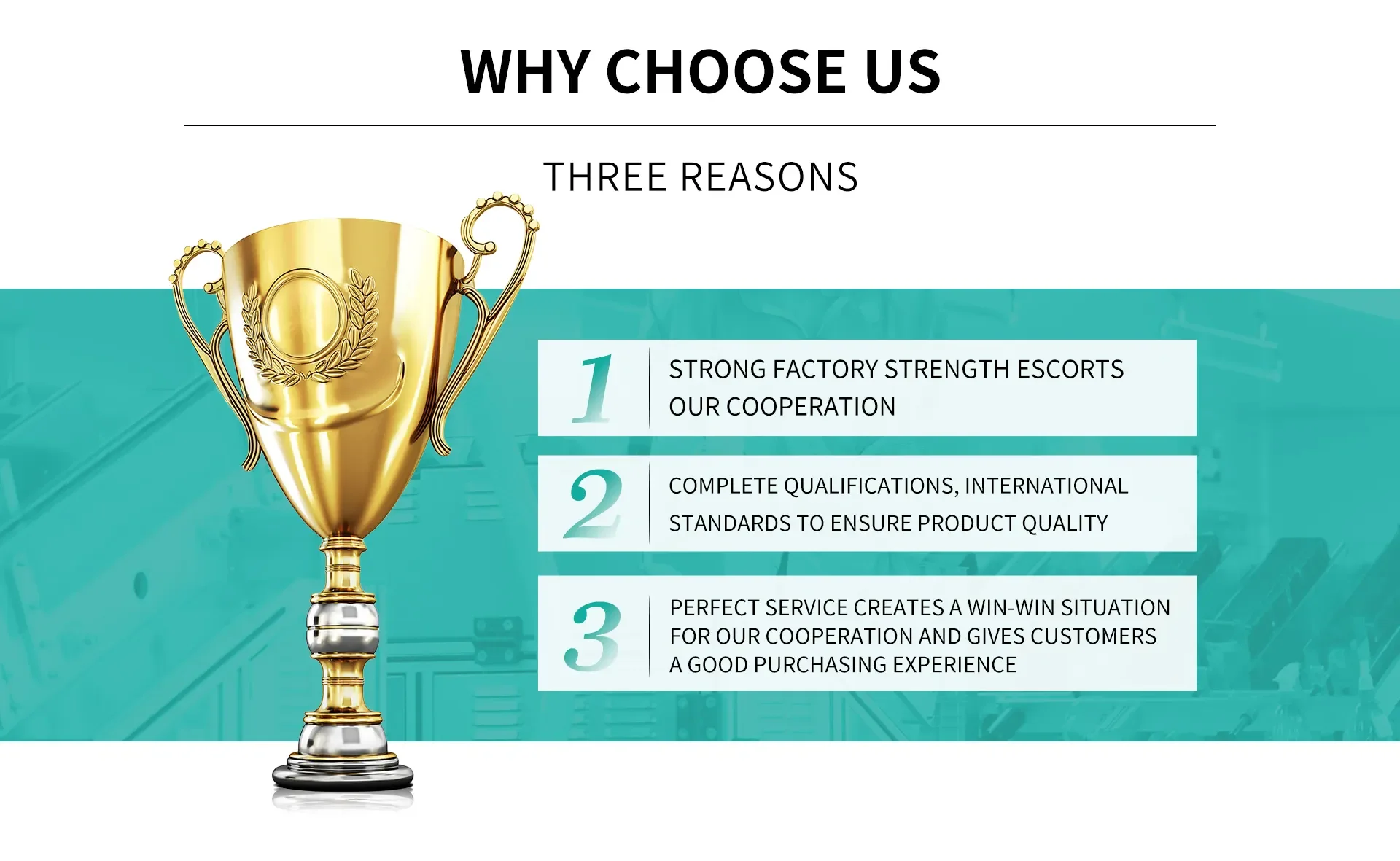 WHY CHOOSE US

THREE REASONS

1 STRONG FACTORY STRENGTH ESCORTS OUR COOPERATION

2 COMPLETE QUALIFICATIONS, INTERNATIONAL STANDARDS TO ENSURE PRODUCT QUALITY

3 PERFECT SERVICE CREATES A WIN-WIN SITUATION FOR OUR COOPERATION AND GIVES CUSTOMERS A GOOD PURCHASING EXPERIENCE